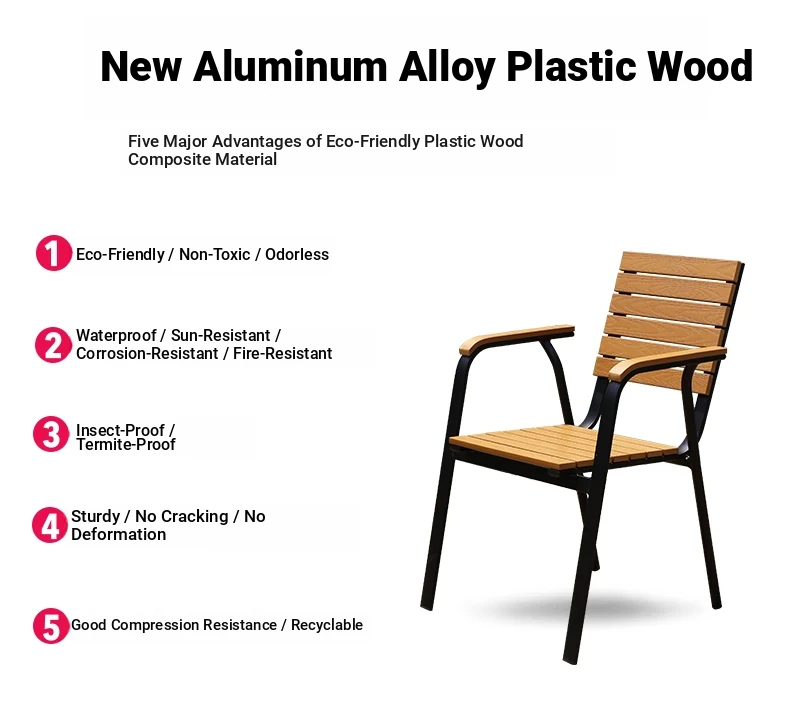 New Aluminum Alloy Plastic Wood

Five Major Advantages of Eco-Friendly Plastic Wood Composite Material

1 Eco-Friendly / Non-Toxic / Odorless

2 Waterproof / Sun-Resistant / Corrosion-Resistant / Fire-Resistant

3 Insect-Proof / Termite-Proof

4 Sturdy / No Cracking / No Deformation

5 Good Compression Resistance / Recyclable